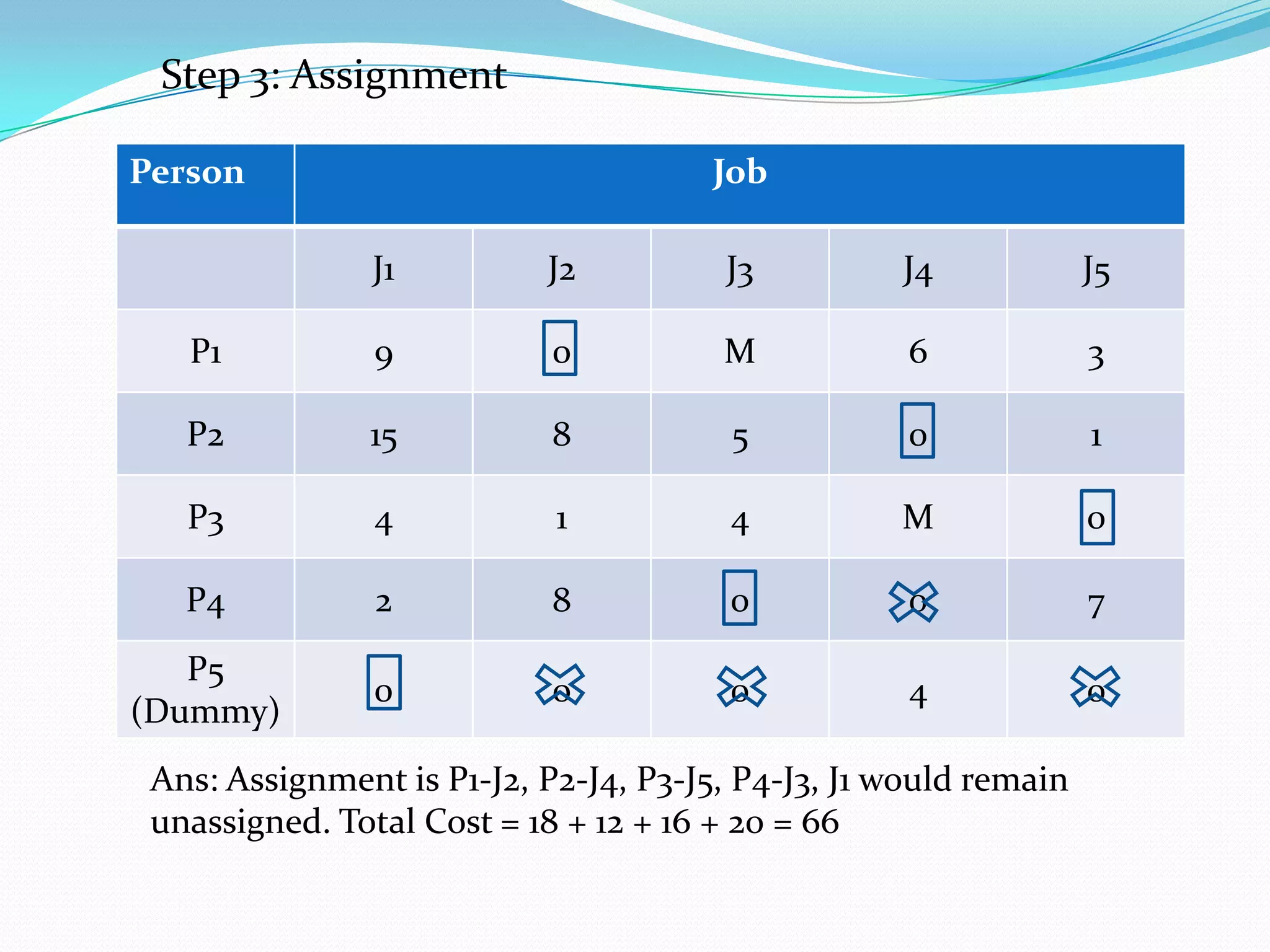 Step 3: Assignment

| Person | Job | | | | |
|---|---|---|---|---|---|
| | J1 | J2 | J3 | J4 | J5 |
| P1 | 9 | 0 | M | 6 | 3 |
| P2 | 15 | 8 | 5 | 0 | 1 |
| P3 | 4 | 1 | 4 | M | 0 |
| P4 | 2 | 8 | 0 | 0 | 7 |
| P5 (Dummy) | 0 | 0 | 0 | 4 | 0 |

Ans: Assignment is P1-J2, P2-J4, P3-J5, P4-J3, J1 would remain unassigned. Total Cost = 18 + 12 + 16 + 20 = 66